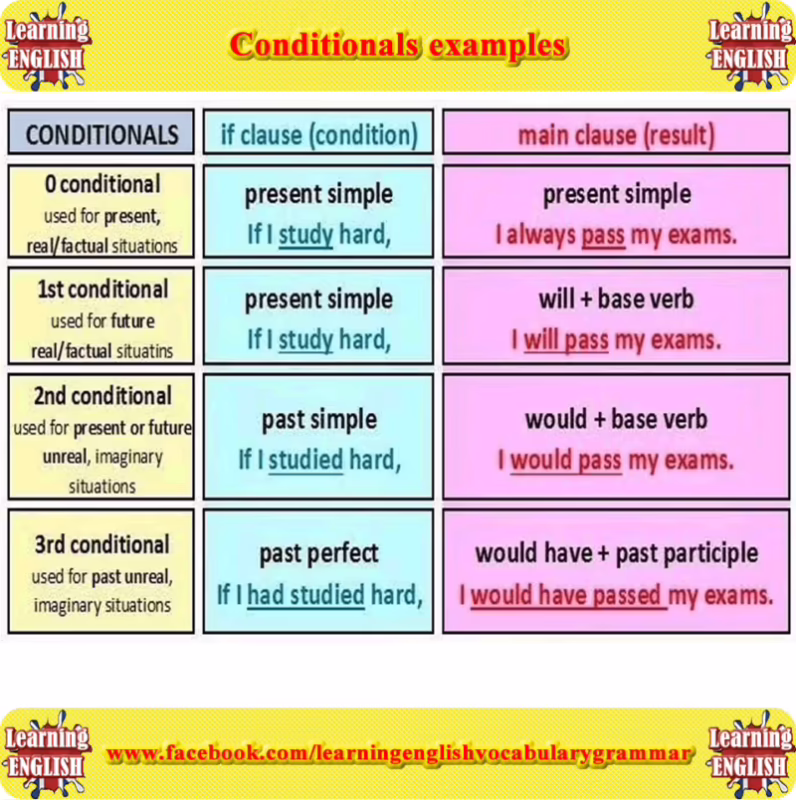 Learning ENGLISH

Conditionals examples

Learning ENGLISH

| CONDITIONALS | if clause (condition) | main clause (result) |
|---|---|---|
| 0 conditional used for present, real/factual situations | present simple If I study hard, | present simple I always pass my exams. |
| 1st conditional used for future real/factual situatins | present simple If I study hard, | will + base verb I will pass my exams. |
| 2nd conditional used for present or future unreal, imaginary situations | past simple If I studied hard, | would + base verb I would pass my exams. |
| 3rd conditional used for past unreal, imaginary situations | past perfect If I had studied hard, | would have + past participle I would have passed my exams. |

Learning ENGLISH

www.facebook.com/learningenglishvocabularygrammar

Learning ENGLISH